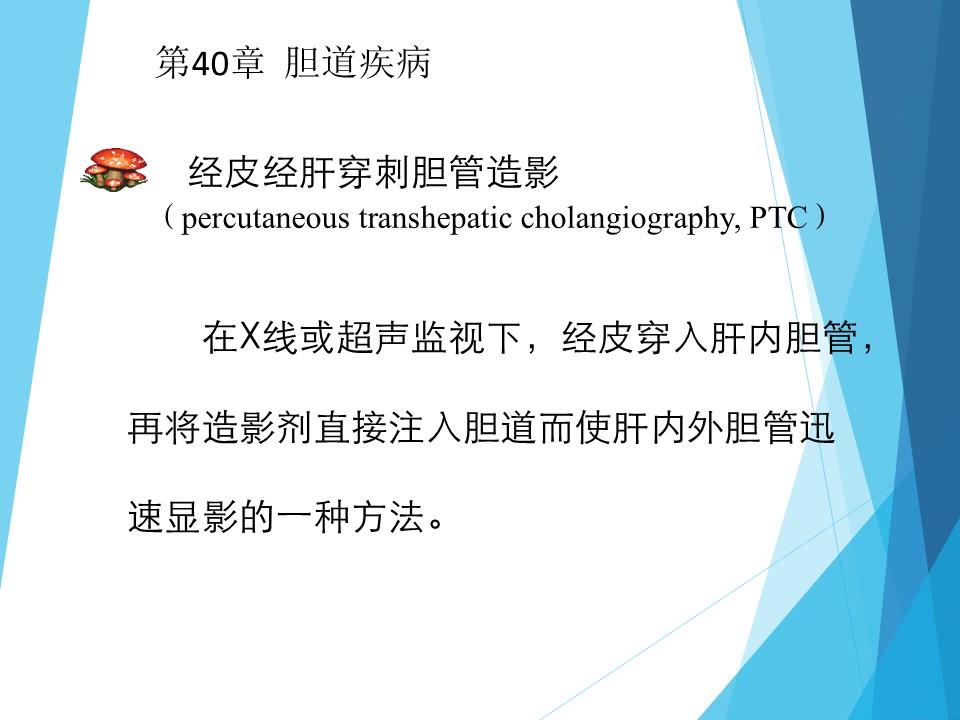 第40章 胆道疾病

经皮经肝穿刺胆管造影
（percutaneous transhepatic cholangiography, PTC）

在X线或超声监视下，经皮穿入肝内胆管，再将造影剂直接注入胆道而使肝内外胆管迅速显影的一种方法。